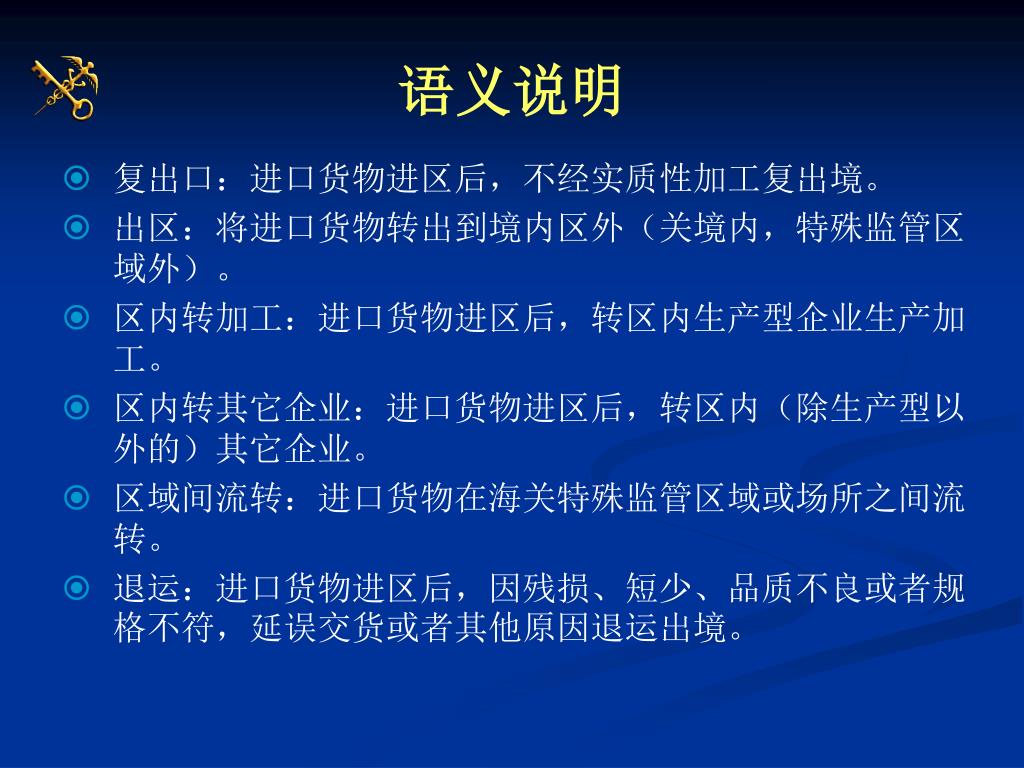 语义说明

复出口：进口货物进区后，不经实质性加工复出境。

出区：将进口货物转出到境内区外（关境内，特殊监管区域外）。

区内转加工：进口货物进区后，转区内生产型企业生产加工。

区内转其它企业：进口货物进区后，转区内（除生产型以外的）其它企业。

区域间流转：进口货物在海关特殊监管区域或场所之间流转。

退运：进口货物进区后，因残损、短少、品质不良或者规格不符，延误交货或者其他原因退运出境。